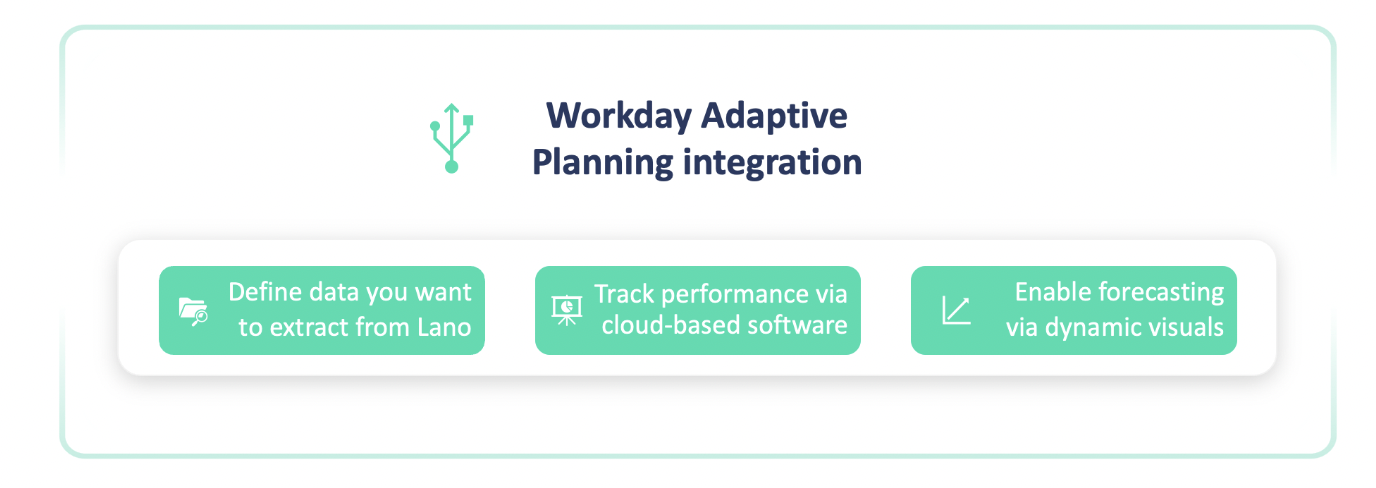 Workday Adaptive Planning integration

Define data you want to extract from Lano

Track performance via cloud-based software

Enable forecasting via dynamic visuals